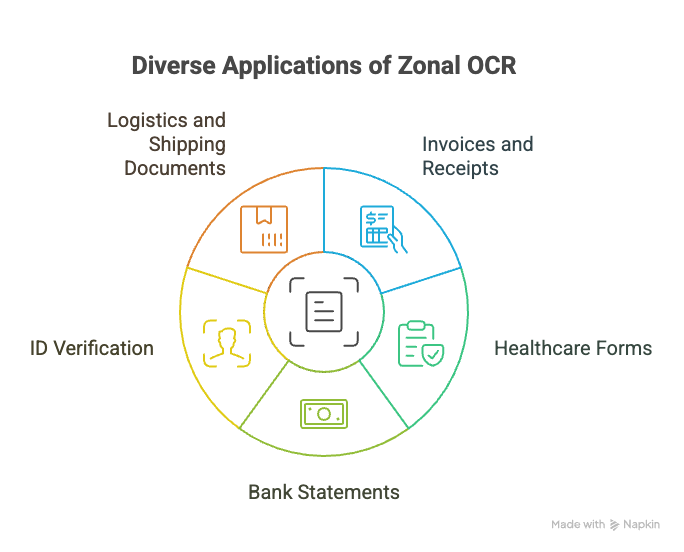 Diverse Applications of Zonal OCR

Logistics and Shipping Documents

Invoices and Receipts

ID Verification

Healthcare Forms

Bank Statements

Made with Napkin